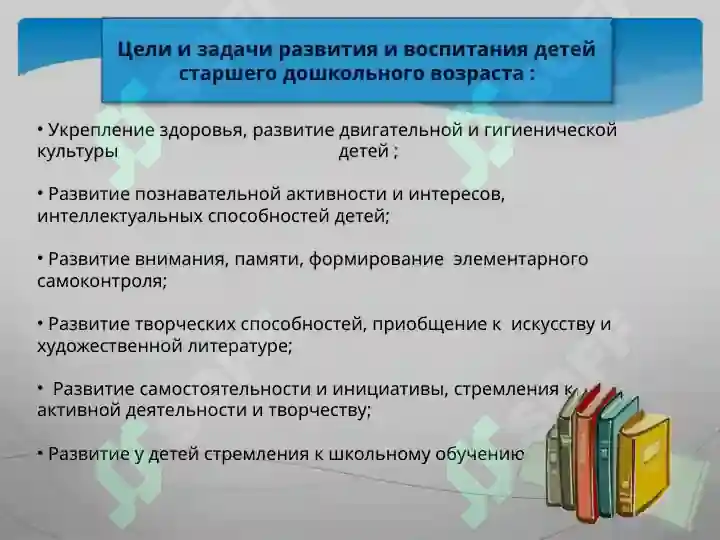 Цели и задачи развития и воспитания детей старшего дошкольного возраста :

• Укрепление здоровья, развитие двигательной и гигиенической культуры детей ;

• Развитие познавательной активности и интересов, интеллектуальных способностей детей;

• Развитие внимания, памяти, формирование элементарного самоконтроля;

• Развитие творческих способностей, приобщение к искусству и художественной литературе;

• Развитие самостоятельности и инициативы, стремления к активной деятельности и творчеству;

• Развитие у детей стремления к школьному обучению